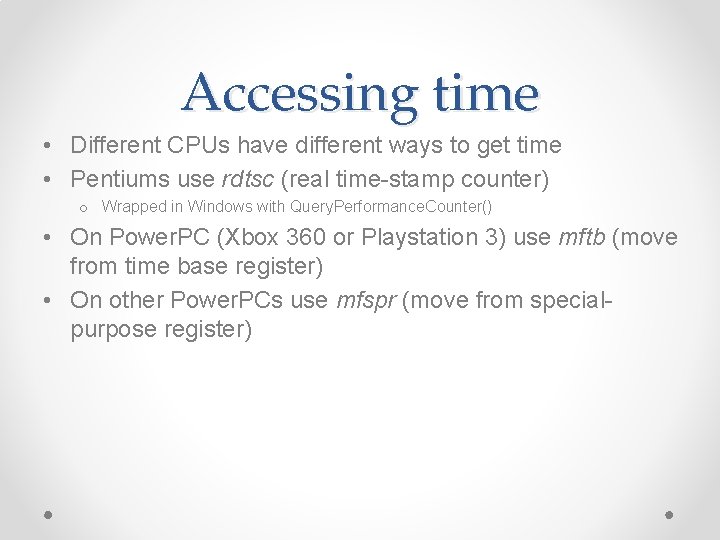 Accessing time

• Different CPUs have different ways to get time
• Pentiums use rdtsc (real time-stamp counter)
  o Wrapped in Windows with QueryPerformanceCounter()
• On PowerPC (Xbox 360 or Playstation 3) use mftb (move from time base register)
• On other PowerPCs use mfspr (move from special-purpose register)